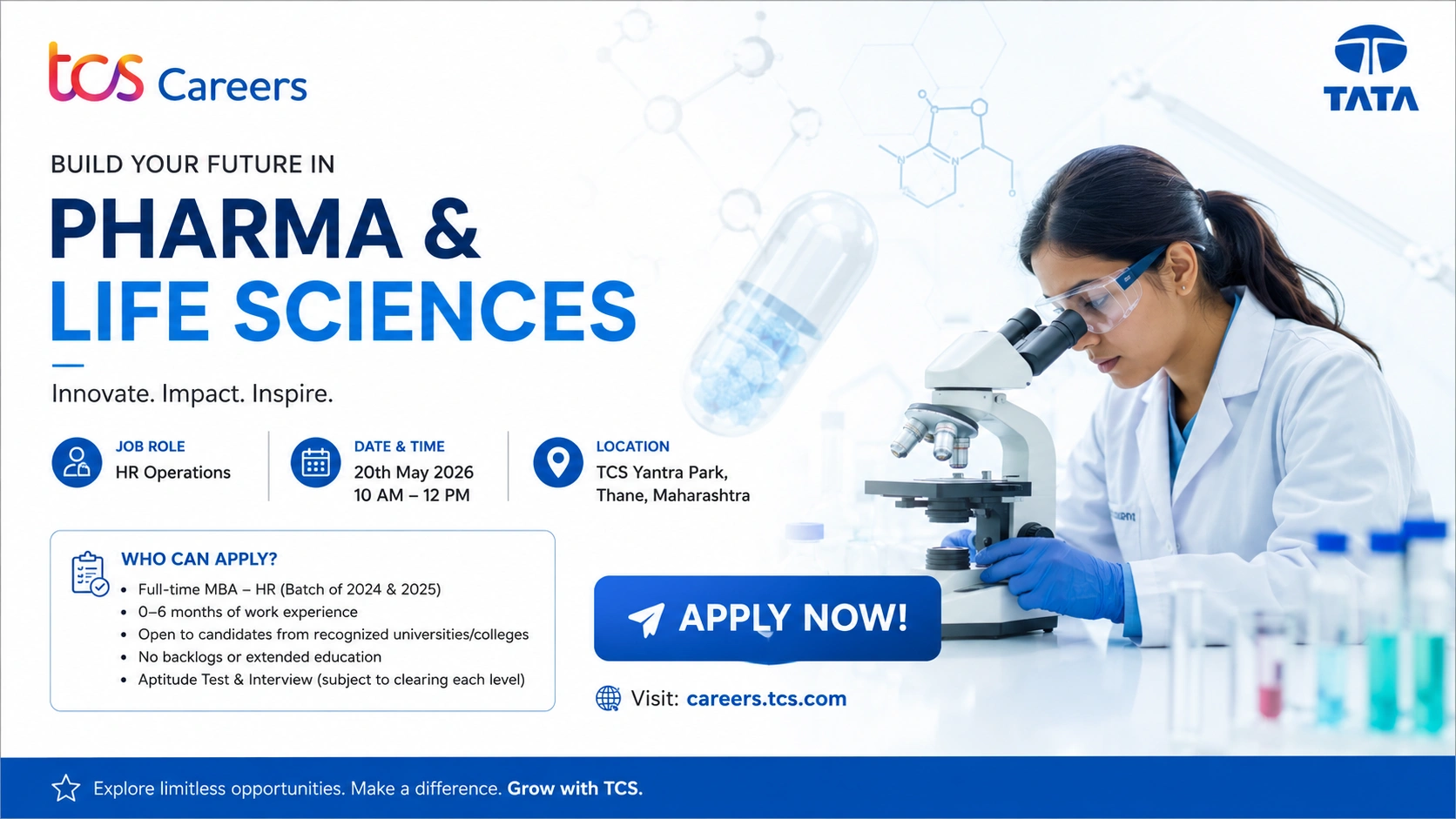 tcs Careers

TATA

BUILD YOUR FUTURE IN

PHARMA &
LIFE SCIENCES

Innovate. Impact. Inspire.

JOB ROLE
HR Operations

DATE & TIME
20th May 2026
10 AM – 12 PM

LOCATION
TCS Yantra Park,
Thane, Maharashtra

WHO CAN APPLY?
• Full-time MBA – HR (Batch of 2024 & 2025)
• 0–6 months of work experience
• Open to candidates from recognized universities/colleges
• No backlogs or extended education
• Aptitude Test & Interview (subject to clearing each level)

APPLY NOW!

Visit: careers.tcs.com

Explore limitless opportunities. Make a difference. Grow with TCS.